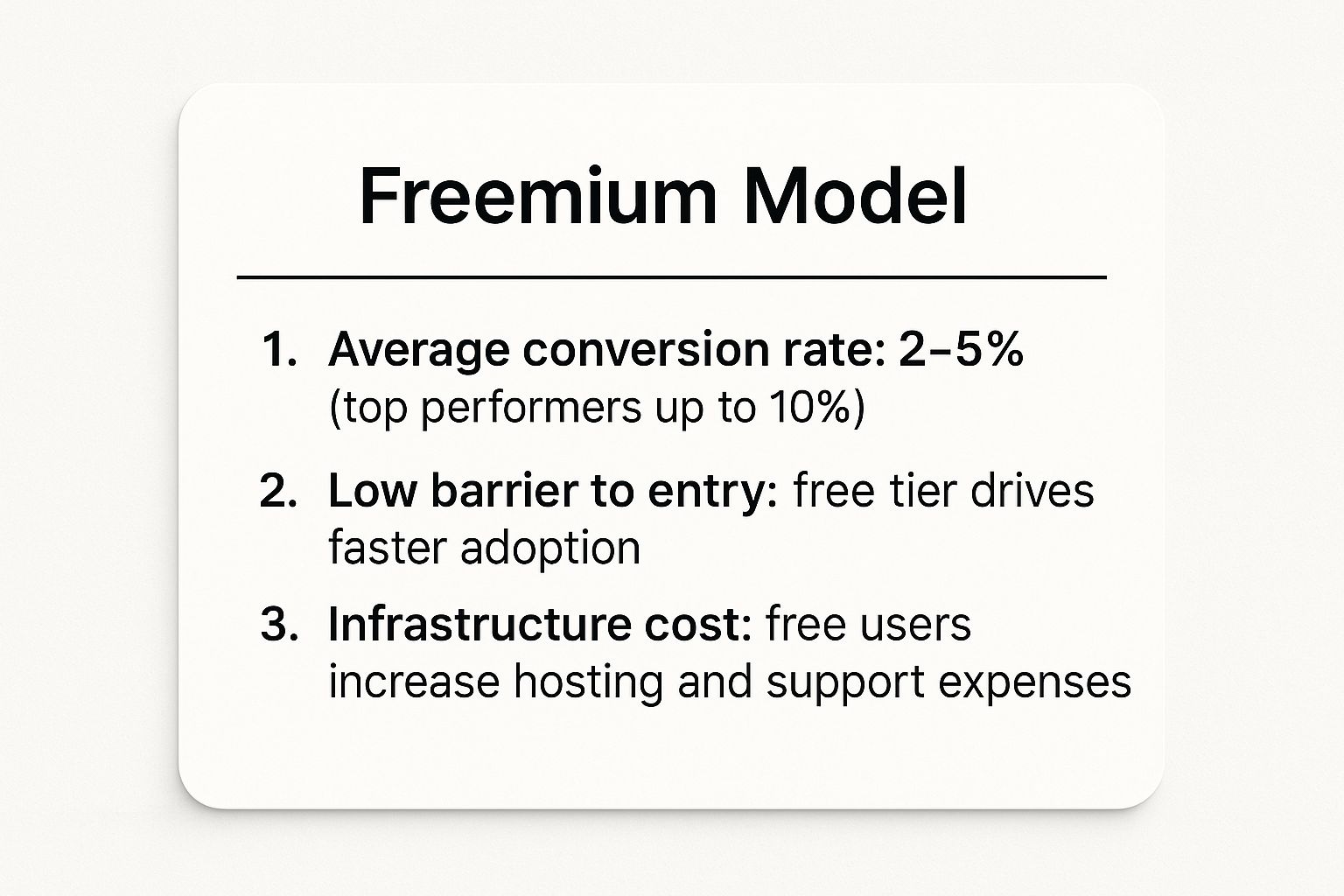 Freemium Model

1. Average conversion rate: 2–5% (top performers up to 10%)

2. Low barrier to entry: free tier drives faster adoption

3. Infrastructure cost: free users increase hosting and support expenses